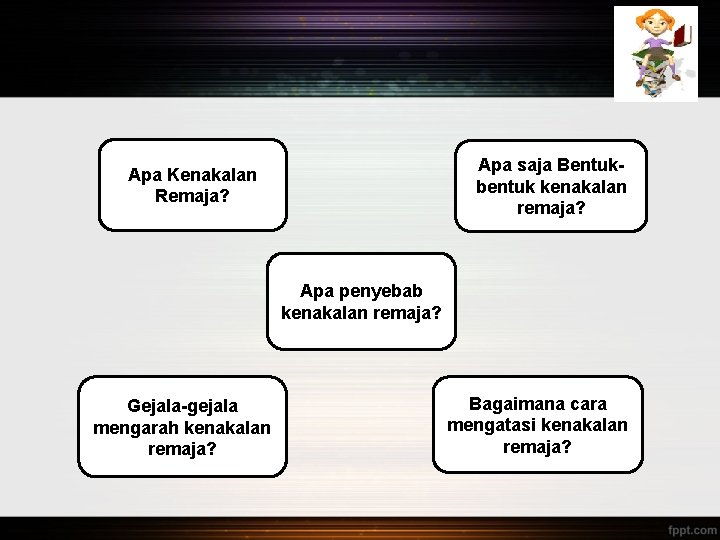 Apa Kenakalan Remaja?

Apa saja Bentuk-bentuk kenakalan remaja?

Apa penyebab kenakalan remaja?

Gejala-gejala mengarah kenakalan remaja?

Bagaimana cara mengatasi kenakalan remaja?

fppt.com